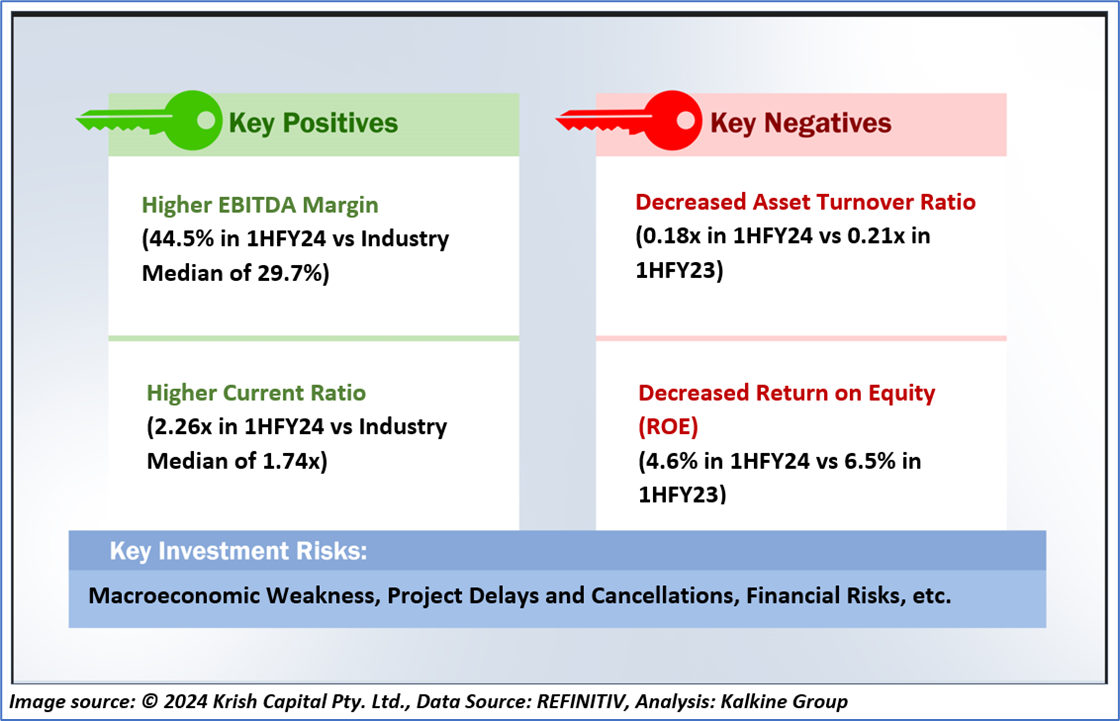 Key Positives

Higher EBITDA Margin
(44.5% in 1HFY24 vs Industry Median of 29.7%)

Higher Current Ratio
(2.26x in 1HFY24 vs Industry Median of 1.74x)

Key Negatives

Decreased Asset Turnover Ratio
(0.18x in 1HFY24 vs 0.21x in 1HFY23)

Decreased Return on Equity (ROE)
(4.6% in 1HFY24 vs 6.5% in 1HFY23)

Key Investment Risks:

Macroeconomic Weakness, Project Delays and Cancellations, Financial Risks, etc.

Image source: © 2024 Krish Capital Pty. Ltd., Data Source: REFINITIV, Analysis: Kalkine Group